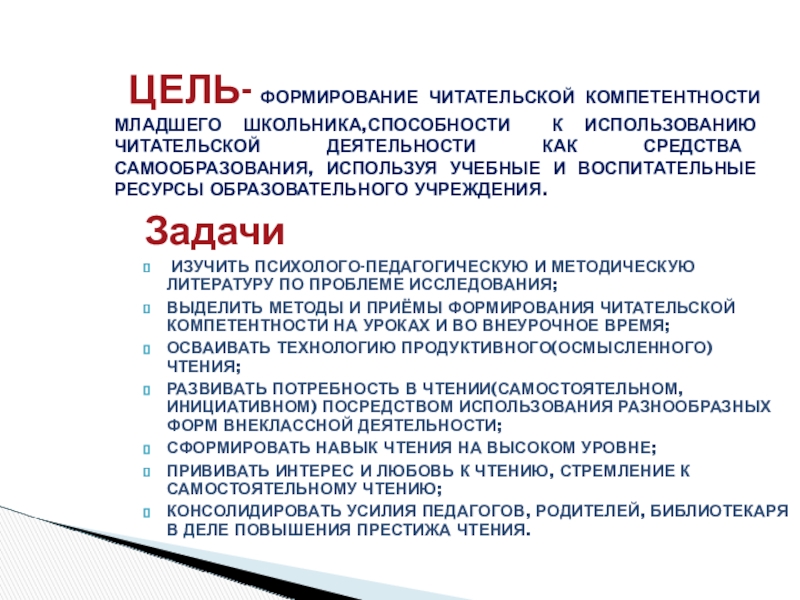 ЦЕЛЬ- ФОРМИРОВАНИЕ ЧИТАТЕЛЬСКОЙ КОМПЕТЕНТНОСТИ МЛАДШЕГО ШКОЛЬНИКА,СПОСОБНОСТИ К ИСПОЛЬЗОВАНИЮ ЧИТАТЕЛЬСКОЙ ДЕЯТЕЛЬНОСТИ КАК СРЕДСТВА САМООБРАЗОВАНИЯ, ИСПОЛЬЗУЯ УЧЕБНЫЕ И ВОСПИТАТЕЛЬНЫЕ РЕСУРСЫ ОБРАЗОВАТЕЛЬНОГО УЧРЕЖДЕНИЯ.

Задачи

ИЗУЧИТЬ ПСИХОЛОГО-ПЕДАГОГИЧЕСКУЮ И МЕТОДИЧЕСКУЮ ЛИТЕРАТУРУ ПО ПРОБЛЕМЕ ИССЛЕДОВАНИЯ;

ВЫДЕЛИТЬ МЕТОДЫ И ПРИЁМЫ ФОРМИРОВАНИЯ ЧИТАТЕЛЬСКОЙ КОМПЕТЕНТНОСТИ НА УРОКАХ И ВО ВНЕУРОЧНОЕ ВРЕМЯ;

ОСВАИВАТЬ ТЕХНОЛОГИЮ ПРОДУКТИВНОГО(ОСМЫСЛЕННОГО) ЧТЕНИЯ;

РАЗВИВАТЬ ПОТРЕБНОСТЬ В ЧТЕНИИ(САМОСТОЯТЕЛЬНОМ, ИНИЦИАТИВНОМ) ПОСРЕДСТВОМ ИСПОЛЬЗОВАНИЯ РАЗНООБРАЗНЫХ ФОРМ ВНЕКЛАССНОЙ ДЕЯТЕЛЬНОСТИ;

СФОРМИРОВАТЬ НАВЫК ЧТЕНИЯ НА ВЫСОКОМ УРОВНЕ;

ПРИВИВАТЬ ИНТЕРЕС И ЛЮБОВЬ К ЧТЕНИЮ, СТРЕМЛЕНИЕ К САМОСТОЯТЕЛЬНОМУ ЧТЕНИЮ;

КОНСОЛИДИРОВАТЬ УСИЛИЯ ПЕДАГОГОВ, РОДИТЕЛЕЙ, БИБЛИОТЕКАРЯ В ДЕЛЕ ПОВЫШЕНИЯ ПРЕСТИЖА ЧТЕНИЯ.